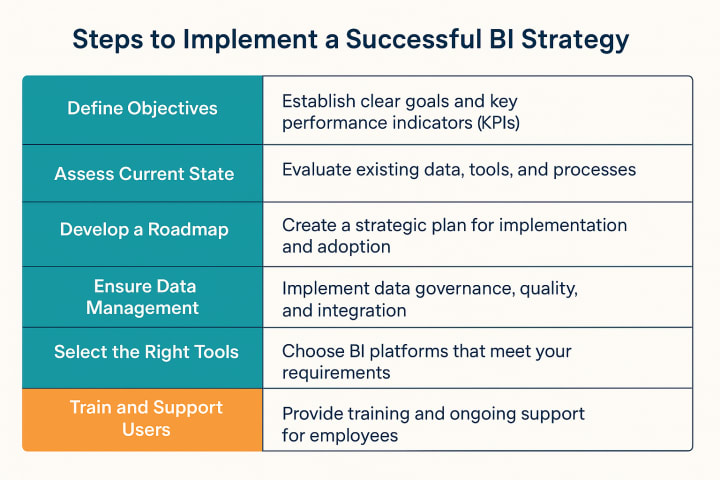 Steps to Implement a Successful BI Strategy

| Define Objectives | Establish clear goals and key performance indicators (KPIs) |
|---|---|
| Assess Current State | Evaluate existing data, tools, and processes |
| Develop a Roadmap | Create a strategic plan for implementation and adoption |
| Ensure Data Management | Implement data governance, quality, and integration |
| Select the Right Tools | Choose BI platforms that meet your requirements |
| Train and Support Users | Provide training and ongoing support for employees |